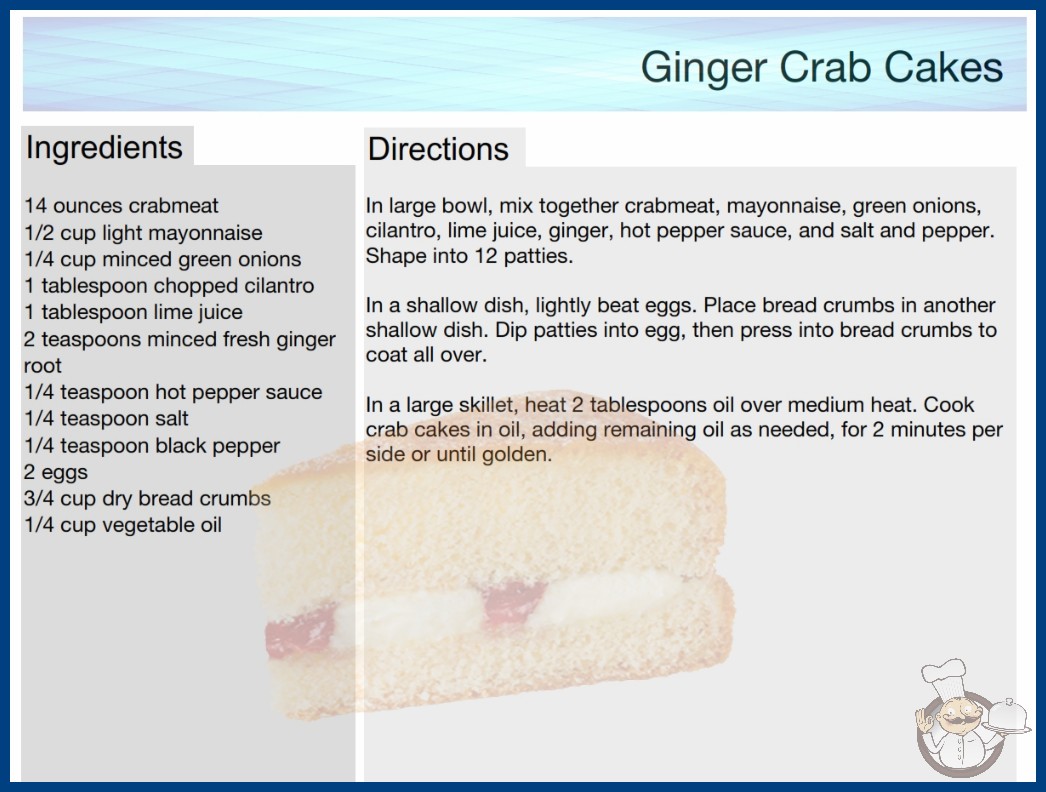 Ginger Crab Cakes

Ingredients

14 ounces crabmeat
1/2 cup light mayonnaise
1/4 cup minced green onions
1 tablespoon chopped cilantro
1 tablespoon lime juice
2 teaspoons minced fresh ginger root
1/4 teaspoon hot pepper sauce
1/4 teaspoon salt
1/4 teaspoon black pepper
2 eggs
3/4 cup dry bread crumbs
1/4 cup vegetable oil

Directions

In large bowl, mix together crabmeat, mayonnaise, green onions, cilantro, lime juice, ginger, hot pepper sauce, and salt and pepper. Shape into 12 patties.

In a shallow dish, lightly beat eggs. Place bread crumbs in another shallow dish. Dip patties into egg, then press into bread crumbs to coat all over.

In a large skillet, heat 2 tablespoons oil over medium heat. Cook crab cakes in oil, adding remaining oil as needed, for 2 minutes per side or until golden.